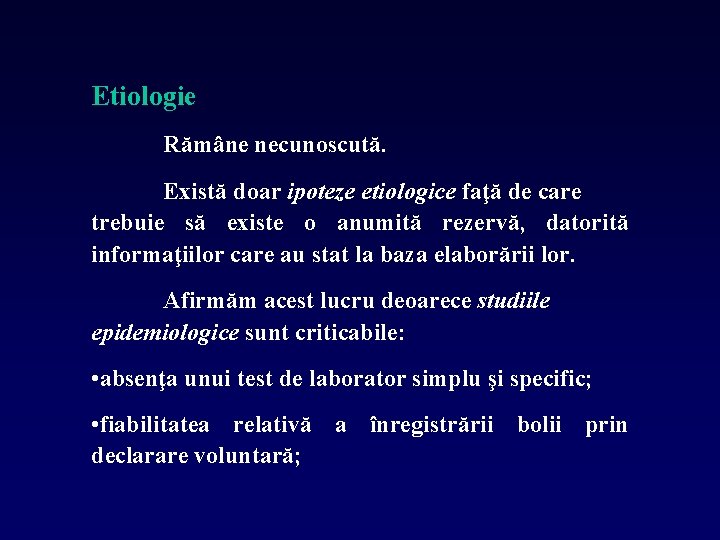 Etiologie

Rămâne necunoscută.

Există doar ipoteze etiologice faţă de care trebuie să existe o anumită rezervă, datorită informaţiilor care au stat la baza elaborării lor.

Afirmăm acest lucru deoarece studiile epidemiologice sunt criticabile:

•absenţa unui test de laborator simplu şi specific;

•fiabilitatea relativă a înregistrării bolii prin declarare voluntară;